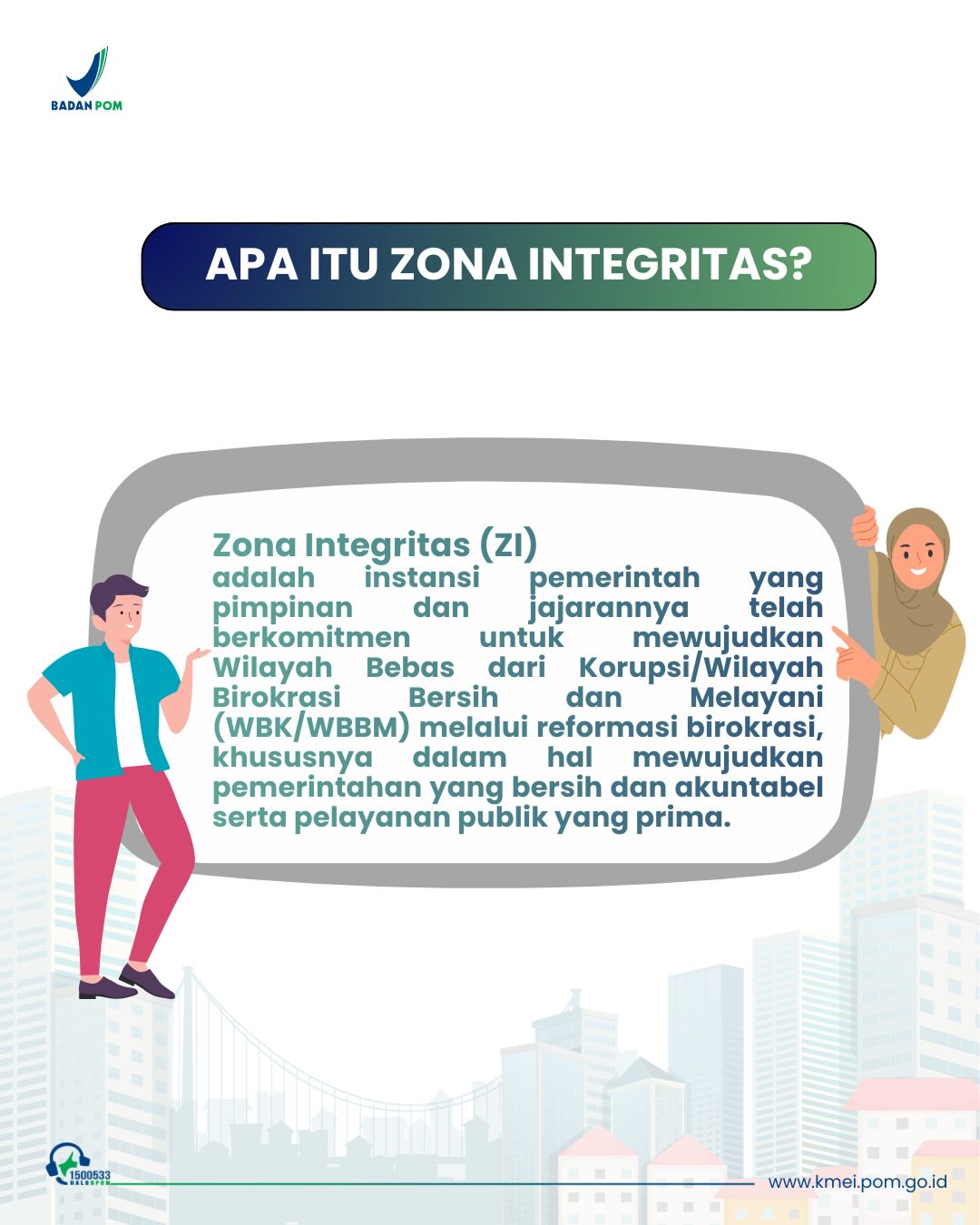 BADAN POM

APA ITU ZONA INTEGRITAS?

Zona Integritas (ZI)
adalah instansi pemerintah yang pimpinan dan jajarannya telah berkomitmen untuk mewujudkan Wilayah Bebas dari Korupsi/Wilayah Birokrasi Bersih dan Melayani (WBK/WBBM) melalui reformasi birokrasi, khususnya dalam hal mewujudkan pemerintahan yang bersih dan akuntabel serta pelayanan publik yang prima.

1500533 HALOBPOM

www.kmei.pom.go.id